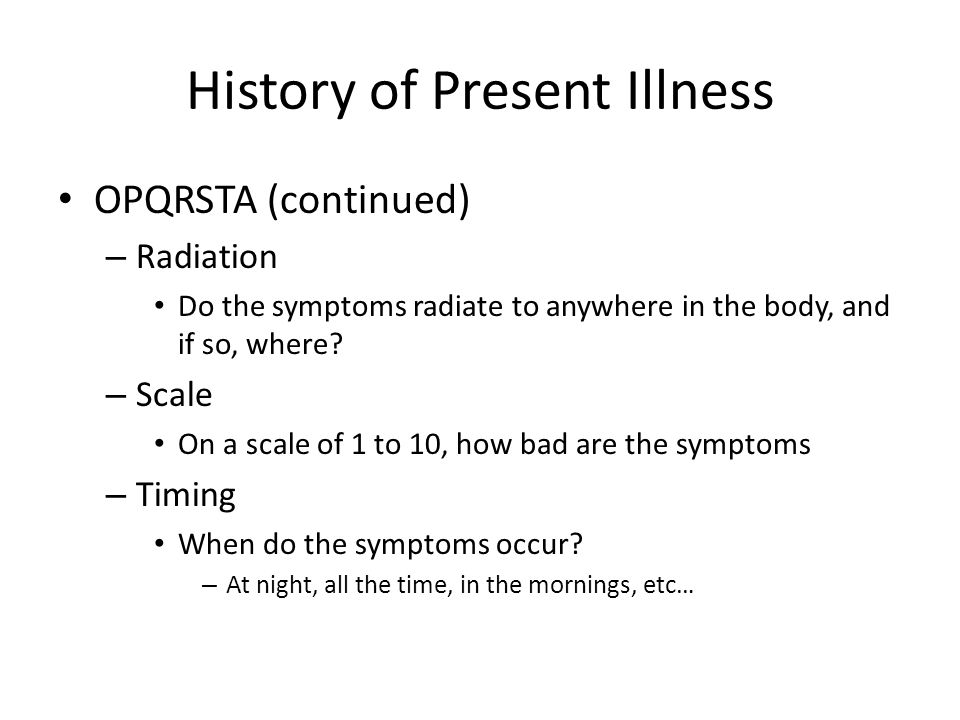 History of Present Illness

• OPQRSTA (continued)

– Radiation

• Do the symptoms radiate to anywhere in the body, and if so, where?

– Scale

• On a scale of 1 to 10, how bad are the symptoms

– Timing

• When do the symptoms occur?

– At night, all the time, in the mornings, etc…